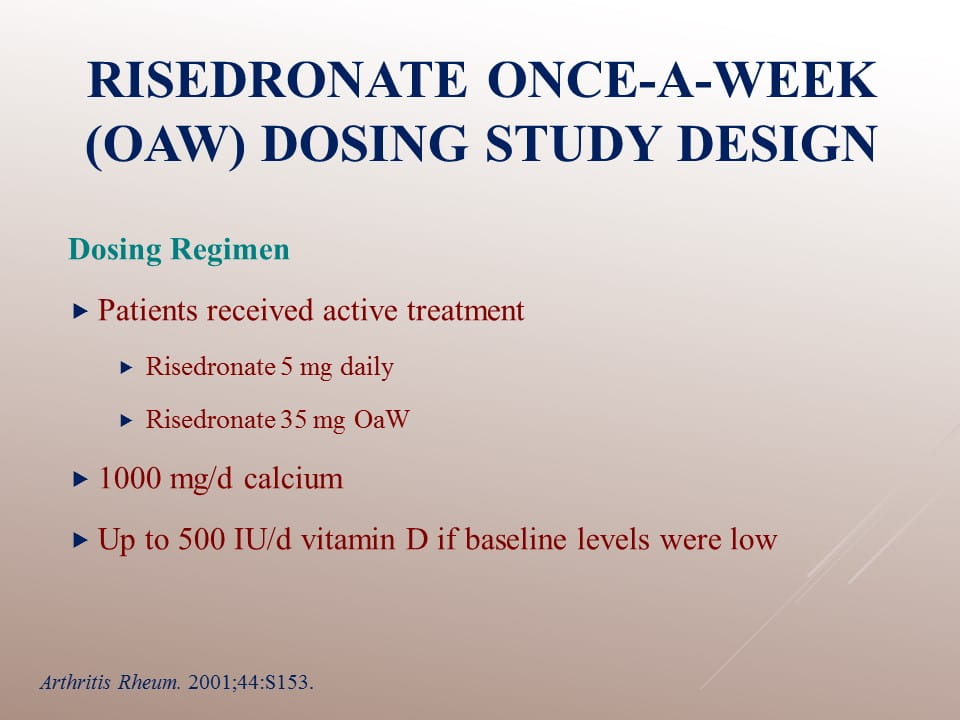 RISEDRONATE ONCE-A-WEEK (OAW) DOSING STUDY DESIGN

Dosing Regimen

▸ Patients received active treatment

▸ Risedronate 5 mg daily

▸ Risedronate 35 mg OaW

▸ 1000 mg/d calcium

▸ Up to 500 IU/d vitamin D if baseline levels were low

Arthritis Rheum. 2001;44:S153.